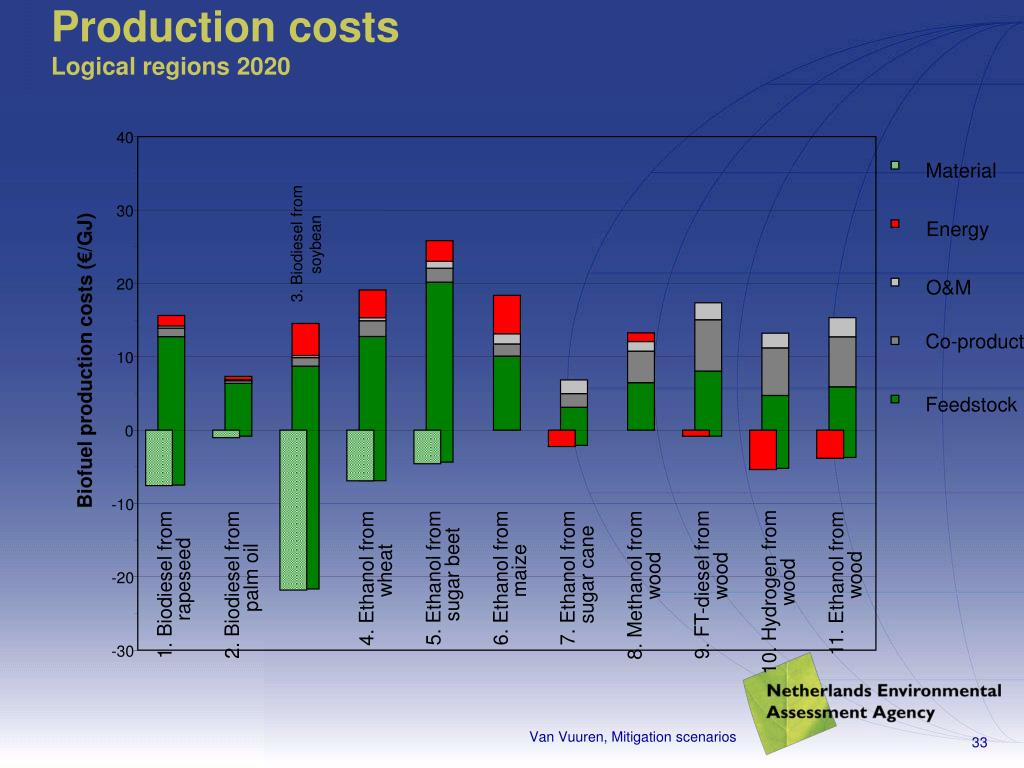 Production costs
Logical regions 2020

Biofuel production costs (€/GJ)

40
30
20
10
0
-10
-20
-30

1. Biodiesel from rapeseed
2. Biodiesel from palm oil
3. Biodiesel from soybean
4. Ethanol from wheat
5. Ethanol from sugar beet
6. Ethanol from maize
7. Ethanol from sugar cane
8. Methanol from wood
9. FT-diesel from wood
10. Hydrogen from wood
11. Ethanol from wood

Material
Energy
O&M
Co-product
Feedstock

Netherlands Environmental Assessment Agency

Van Vuuren, Mitigation scenarios

33